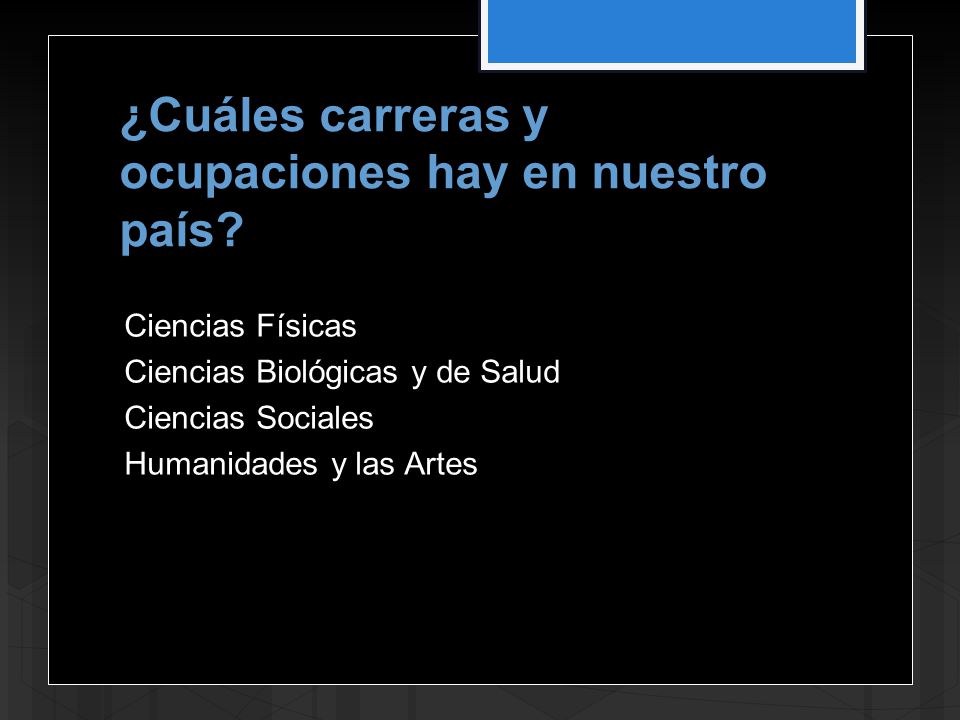 ¿Cuáles carreras y ocupaciones hay en nuestro país?

Ciencias Físicas
Ciencias Biológicas y de Salud
Ciencias Sociales
Humanidades y las Artes